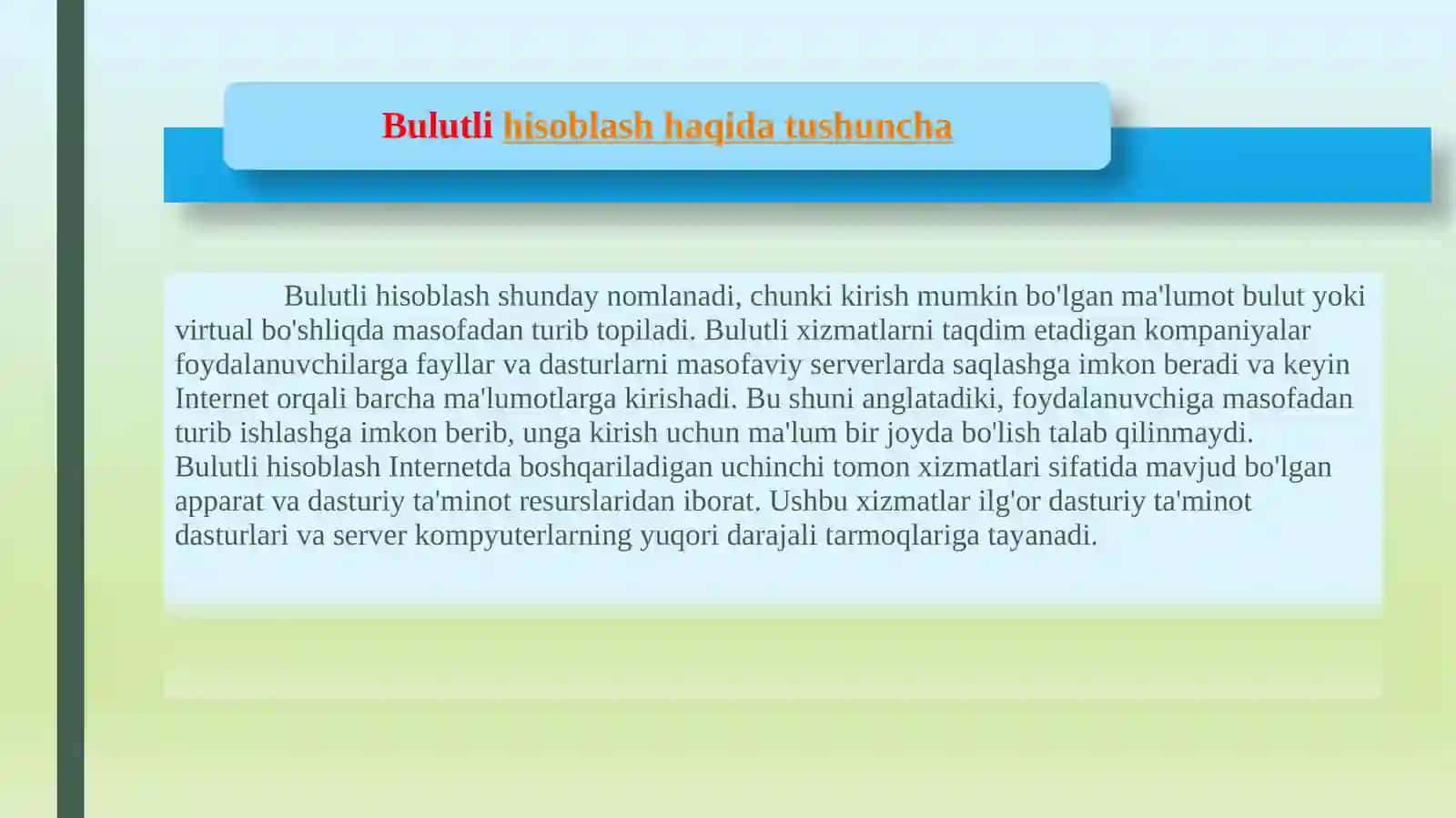 Bulutli hisoblash haqida tushuncha

Bulutli hisoblash shunday nomlanadi, chunki kirish mumkin bo'lgan ma'lumot bulut yoki virtual bo'shliqda masofadan turib topiladi. Bulutli xizmatlarni taqdim etadigan kompaniyalar foydalanuvchilarga fayllar va dasturlarni masofaviy serverlarda saqlashga imkon beradi va keyin Internet orqali barcha ma'lumotlarga kirishadi. Bu shuni anglatadiki, foydalanuvchiga masofadan turib ishlashga imkon berib, unga kirish uchun ma'lum bir joyda bo'lish talab qilinmaydi.
Bulutli hisoblash Internetda boshqariladigan uchinchi tomon xizmatlari sifatida mavjud bo'lgan apparat va dasturiy ta'minot resurslaridan iborat. Ushbu xizmatlar ilg'or dasturiy ta'minot dasturlari va server kompyuterlarning yuqori darajali tarmoqlariga tayanadi.